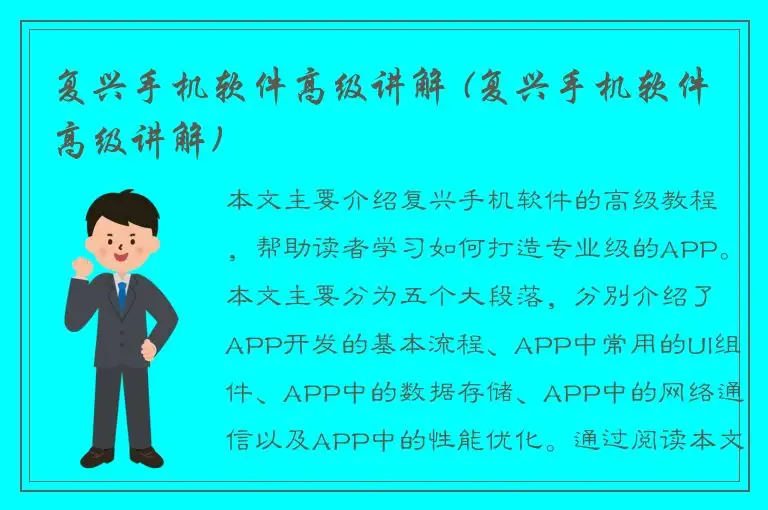 复兴手机软件高级讲解（复兴手机软件高级讲解）

本文主要介绍复兴手机软件的高级教程，帮助读者学习如何打造专业级的APP。本文主要分为五个大段落，分别介绍了APP开发的基本流程、APP中常用的UI组件、APP中的数据存储、APP中的网络通信以及APP中的性能优化。通过阅读本文